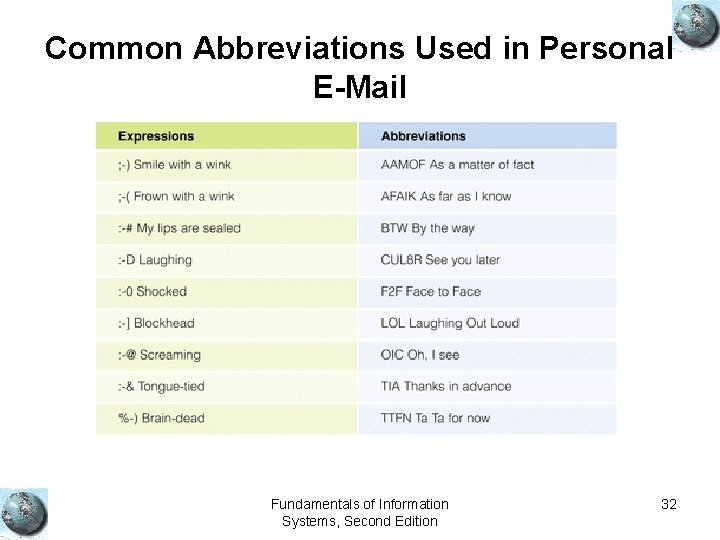 Common Abbreviations Used in Personal E-Mail

| Expressions | Abbreviations |
|---|---|
| ;-) Smile with a wink | AAMOF As a matter of fact |
| ;-( Frown with a wink | AFAIK As far as I know |
| :-# My lips are sealed | BTW By the way |
| :-D Laughing | CUL8R See you later |
| :-0 Shocked | F2F Face to Face |
| :-] Blockhead | LOL Laughing Out Loud |
| :-@ Screaming | OIC Oh, I see |
| :-& Tongue-tied | TIA Thanks in advance |
| %-) Brain-dead | TTFN Ta Ta for now |

Fundamentals of Information Systems, Second Edition

32